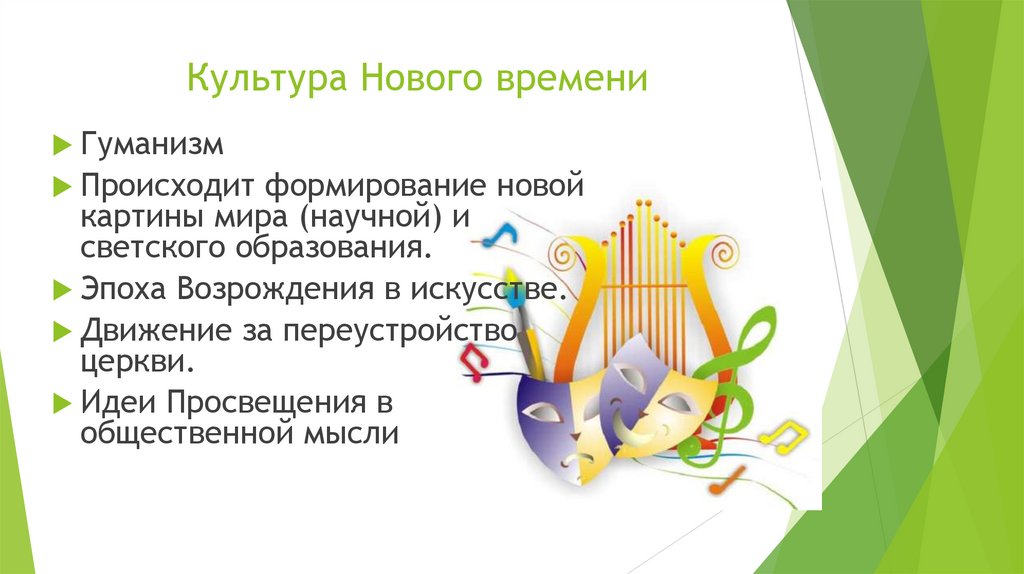 Культура Нового времени

Гуманизм

Происходит формирование новой картины мира (научной) и светского образования.

Эпоха Возрождения в искусстве.

Движение за переустройство церкви.

Идеи Просвещения в общественной мысли